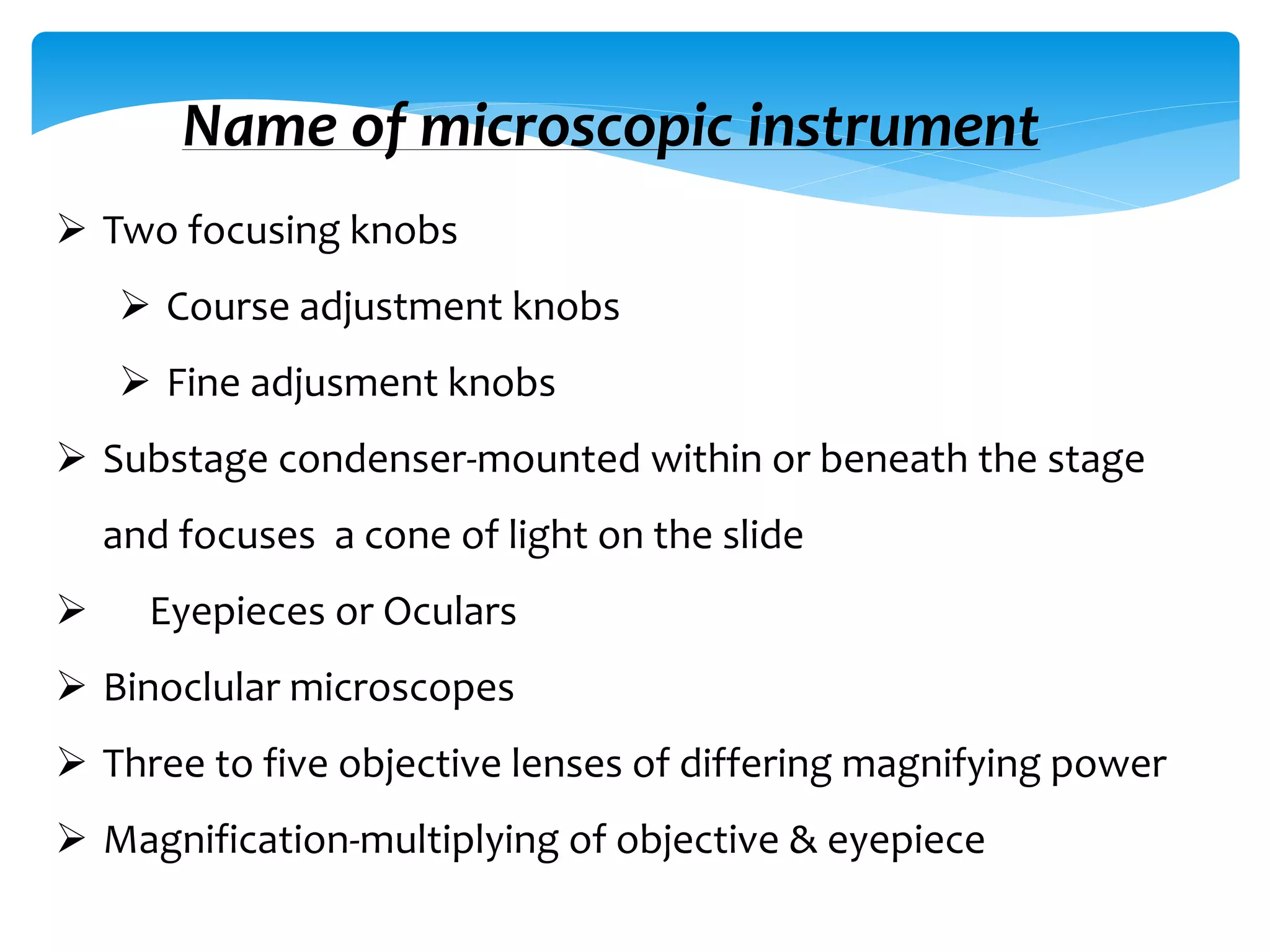 Name of microscopic instrument

➢ Two focusing knobs

➢ Course adjustment knobs

➢ Fine adjusment knobs

➢ Substage condenser-mounted within or beneath the stage and focuses a cone of light on the slide

➢ Eyepieces or Oculars

➢ Binoclular microscopes

➢ Three to five objective lenses of differing magnifying power

➢ Magnification-multiplying of objective & eyepiece